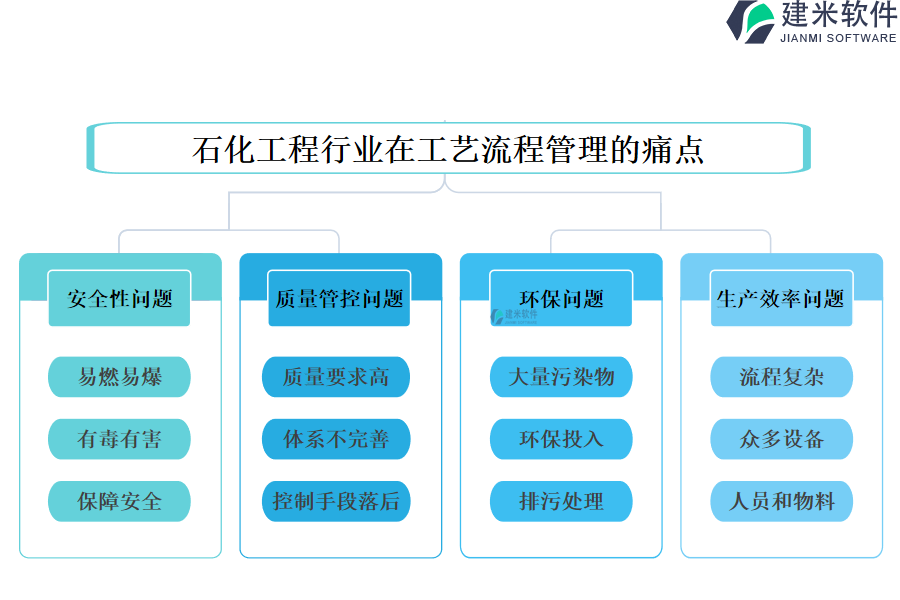 建米软件
JIANMI SOFTWARE

石化工程行业在工艺流程管理的痛点

安全性问题

易燃易爆

有毒有害

保障安全

质量管控问题

质量要求高

体系不完善

控制手段落后

环保问题

建米软件
JIANMI SOFTWARE

大量污染物

环保投入

排污处理

生产效率问题

流程复杂

众多设备

人员和物料